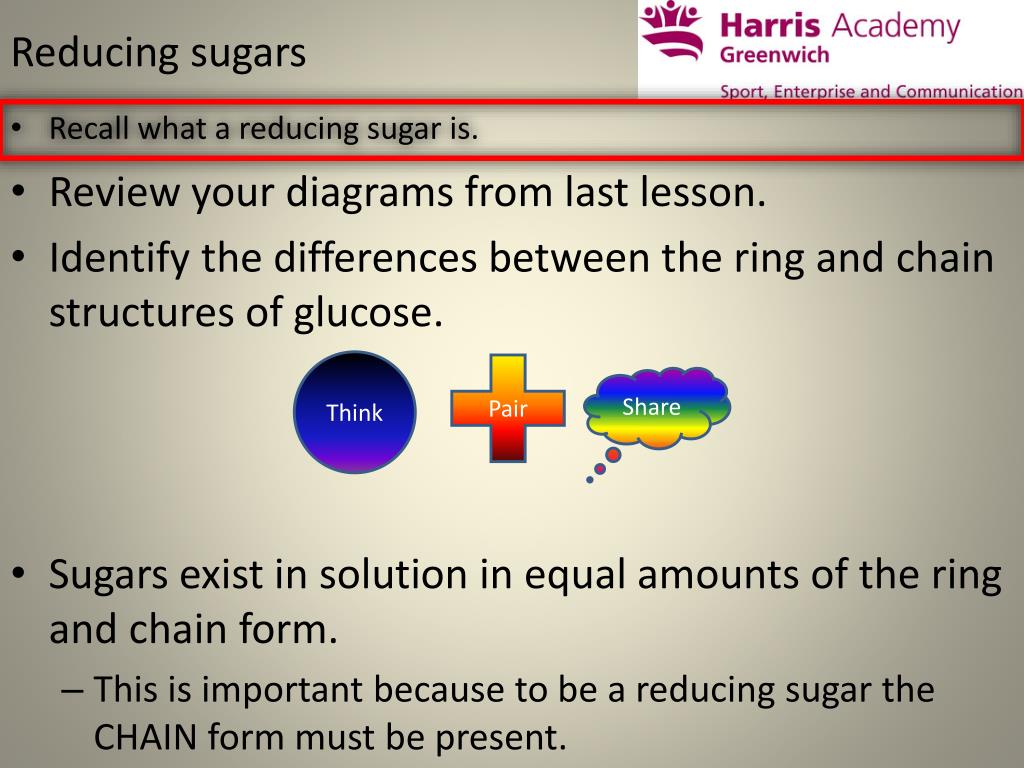 Reducing sugars

Harris Academy
Greenwich
Sport, Enterprise and Communication

• Recall what a reducing sugar is.

• Review your diagrams from last lesson.
• Identify the differences between the ring and chain structures of glucose.

Think
Pair
Share

• Sugars exist in solution in equal amounts of the ring and chain form.
– This is important because to be a reducing sugar the CHAIN form must be present.